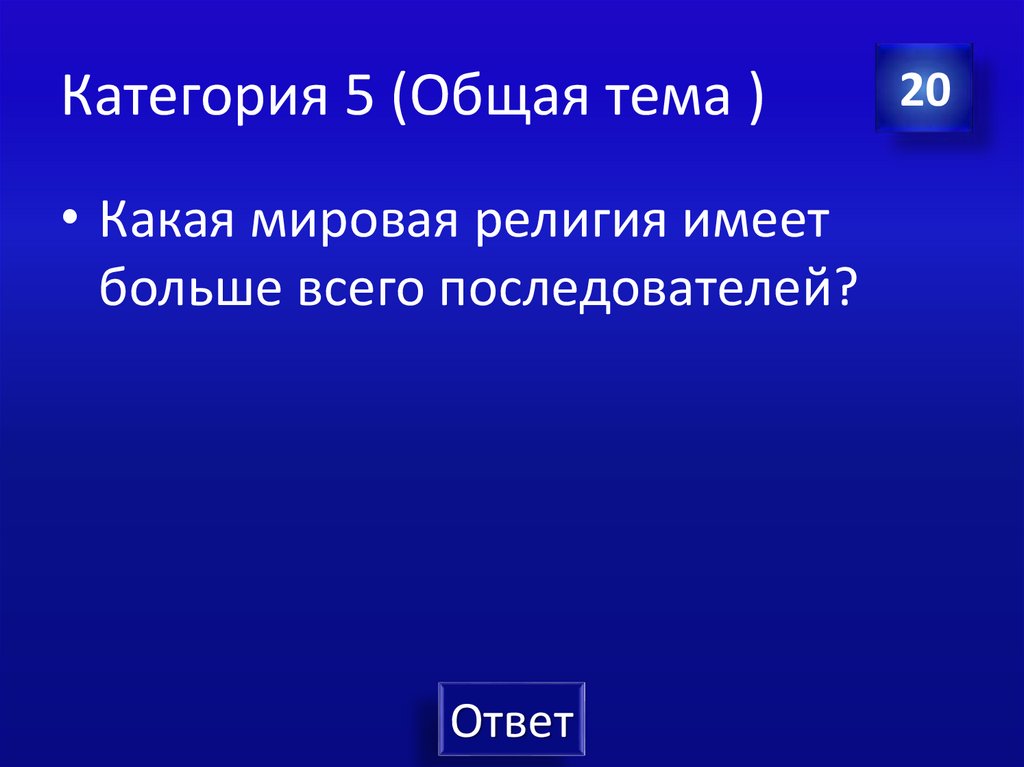 Категория 5 (Общая тема )

20

• Какая мировая религия имеет больше всего последователей?

Ответ